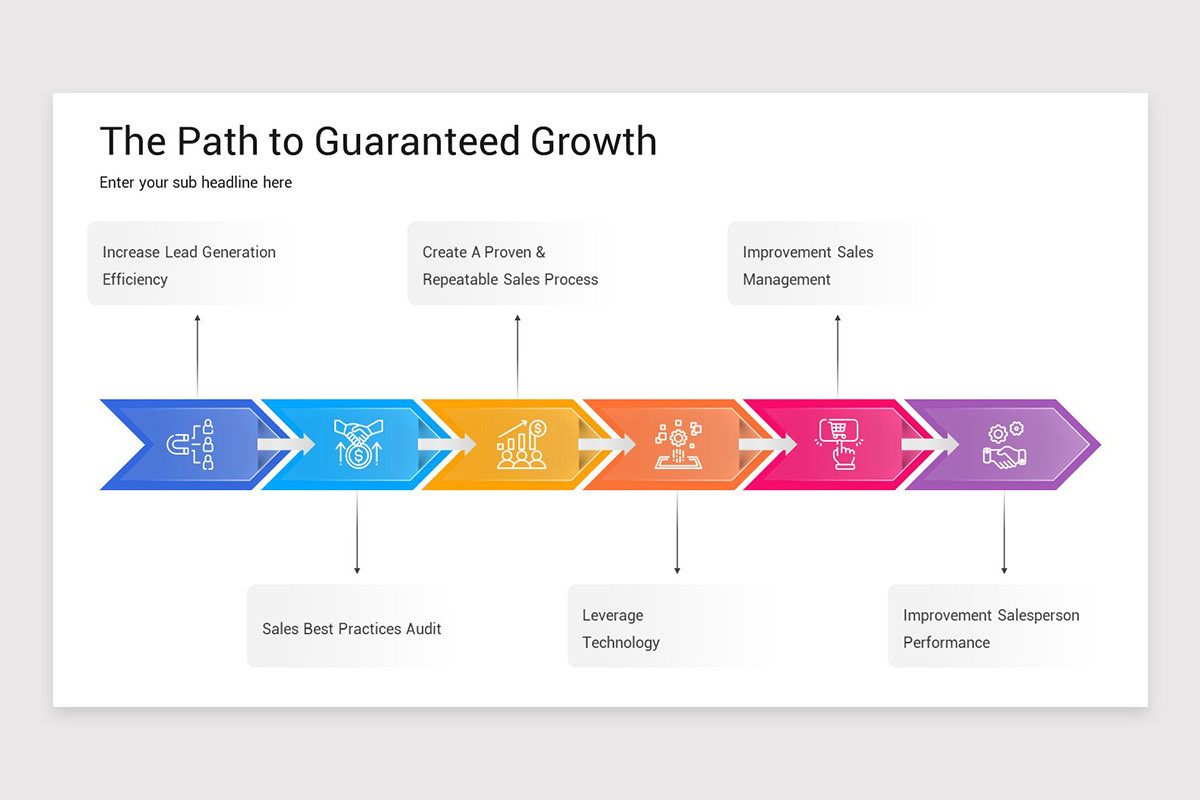 The Path to Guaranteed Growth

Enter your sub headline here

Increase Lead Generation Efficiency

Create A Proven & Repeatable Sales Process

Improvement Sales Management

Sales Best Practices Audit

Leverage Technology

Improvement Salesperson Performance